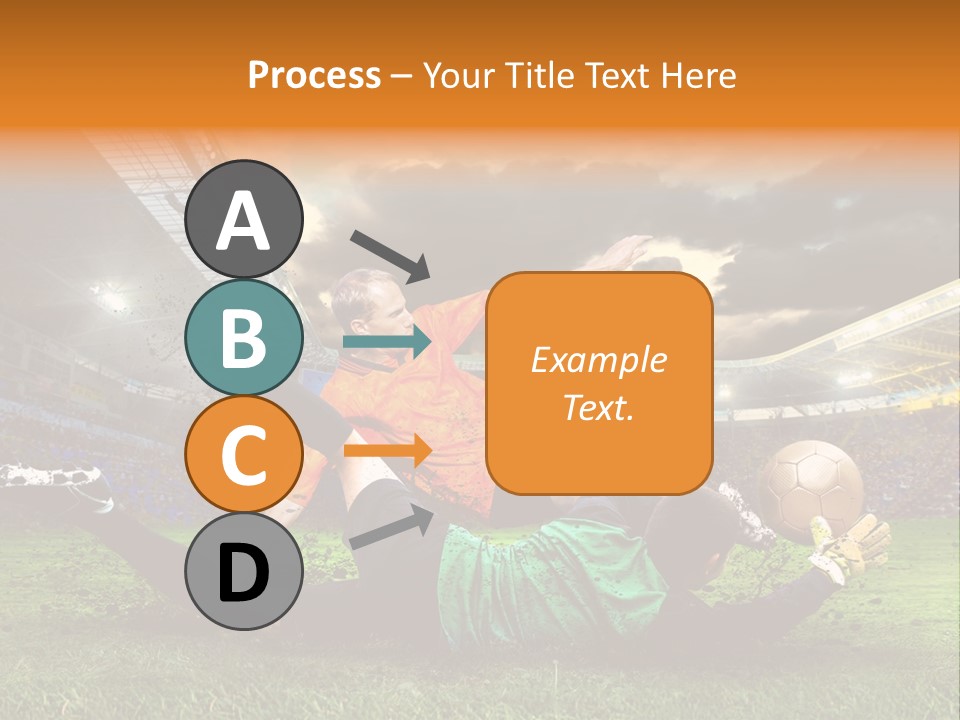 Process – Your Title Text Here

A

B

C

D

Example Text.